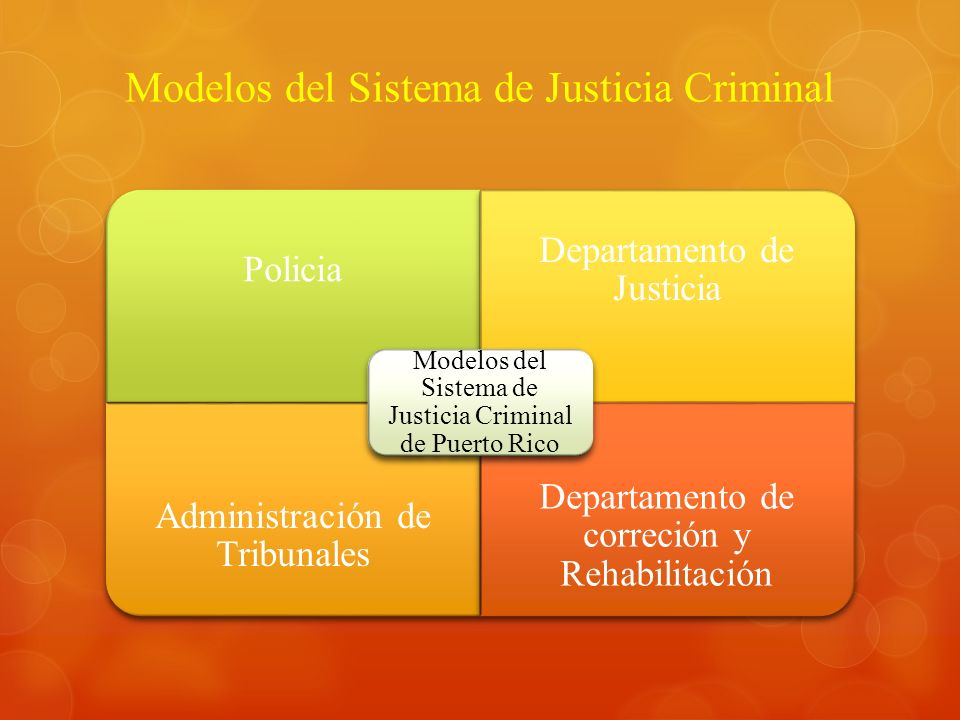 Modelos del Sistema de Justicia Criminal

Policia

Departamento de Justicia

Modelos del Sistema de Justicia Criminal de Puerto Rico

Administración de Tribunales

Departamento de correción y Rehabilitación